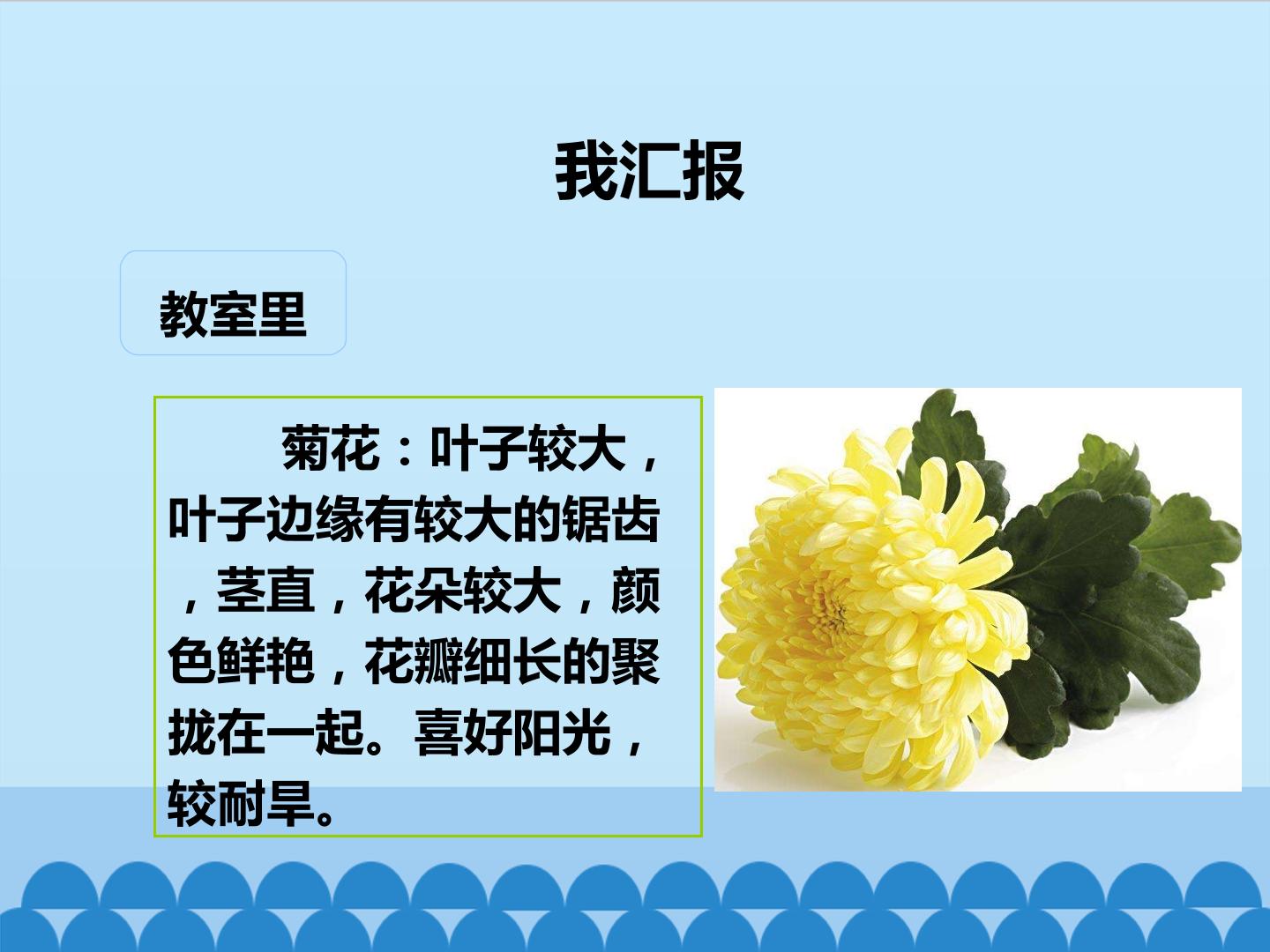 我汇报

教室里

菊花：叶子较大，叶子边缘有较大的锯齿，茎直，花朵较大，颜色鲜艳，花瓣细长的聚拢在一起。喜好阳光，较耐旱。